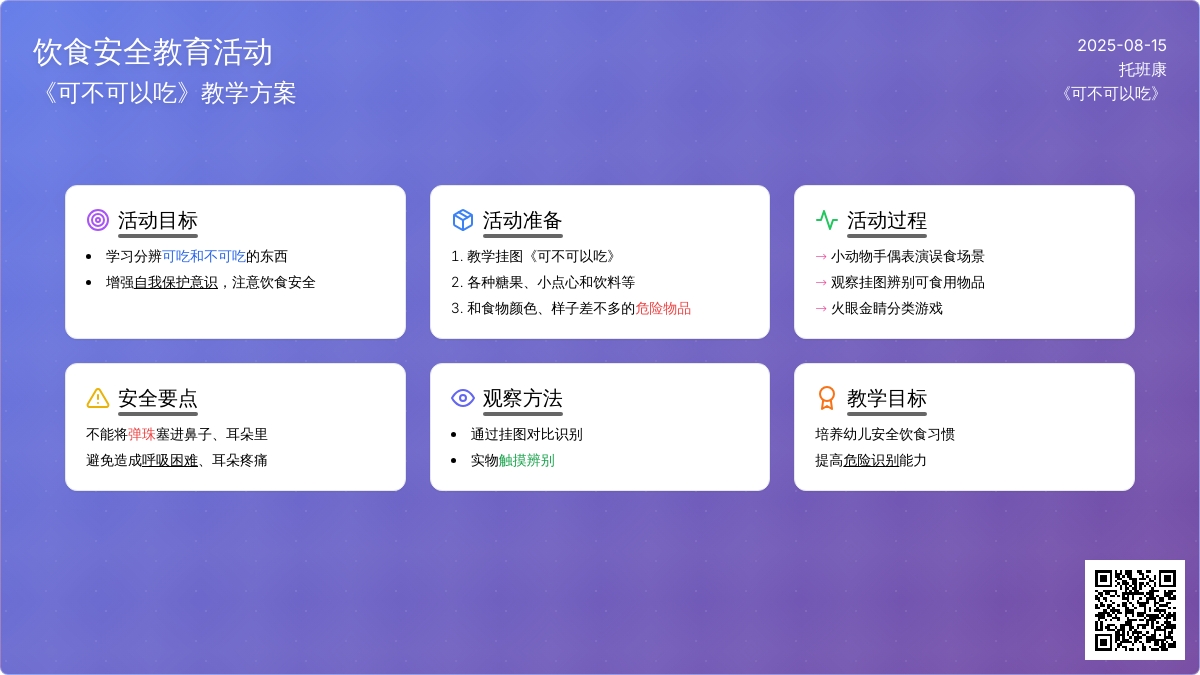 饮食安全教育活动
《可不可以吃》教学方案

2025-08-15
托班康
《可不可以吃》

活动目标
- 学习分辨可吃和不可吃的东西
- 增强自我保护意识，注意饮食安全

活动准备
1. 教学挂图《可不可以吃》
2. 各种糖果、小点心和饮料等
3. 和食物颜色、样子差不多的危险物品

活动过程
→ 小动物手偶表演误食场景
→ 观察挂图辨别可食用物品
→ 火眼金睛分类游戏

安全要点
不能将弹珠塞进鼻子、耳朵里
避免造成呼吸困难、耳朵疼痛

观察方法
- 通过挂图对比识别
- 实物触摸辨别

教学目标
培养幼儿安全饮食习惯
提高危险识别能力